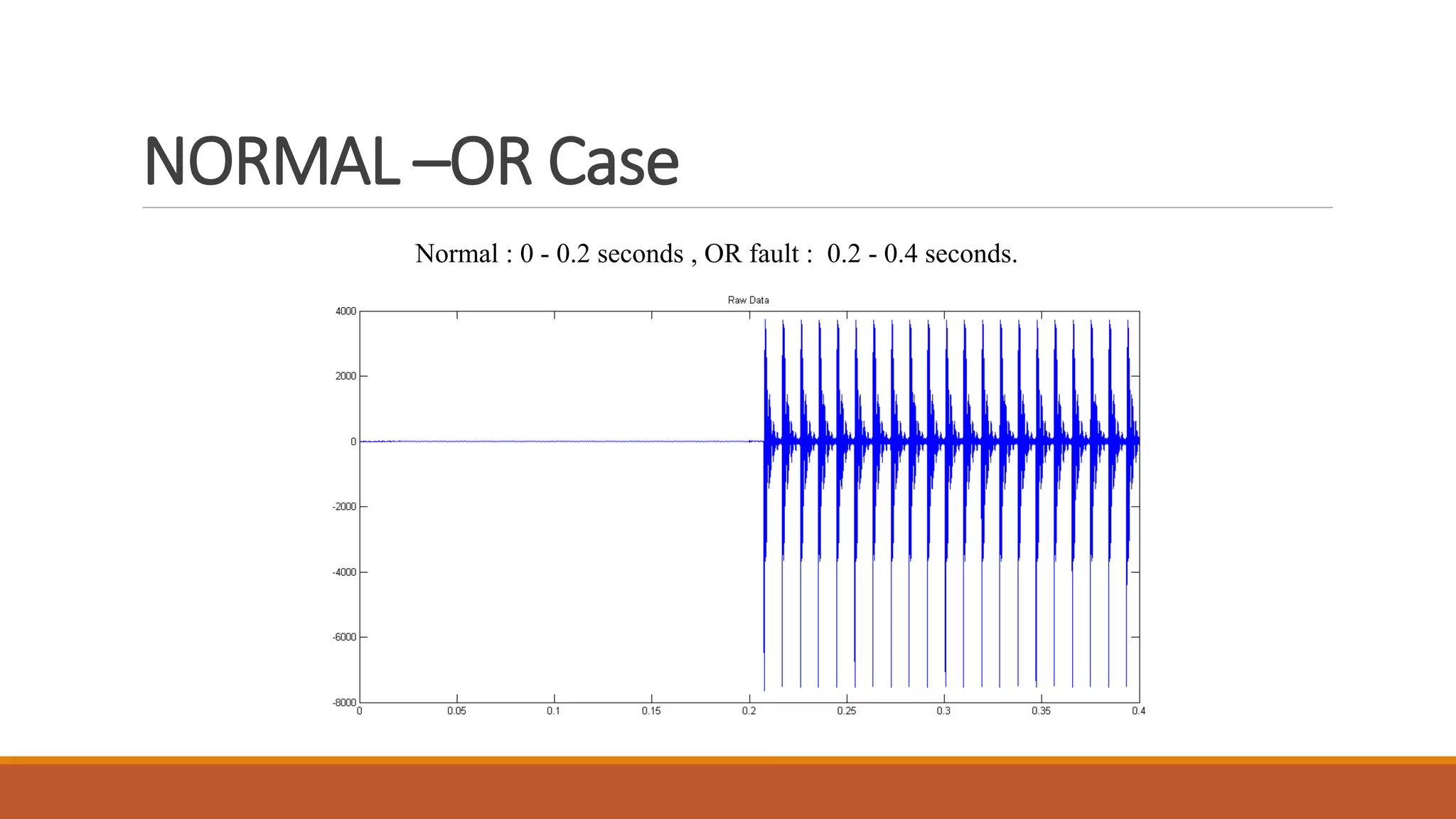 NORMAL –OR Case

Normal : 0 - 0.2 seconds , OR fault : 0.2 - 0.4 seconds.

Raw Data

4000
2000
0
-2000
-4000
-6000
-8000

0
0.05
0.1
0.15
0.2
0.25
0.3
0.35
0.4